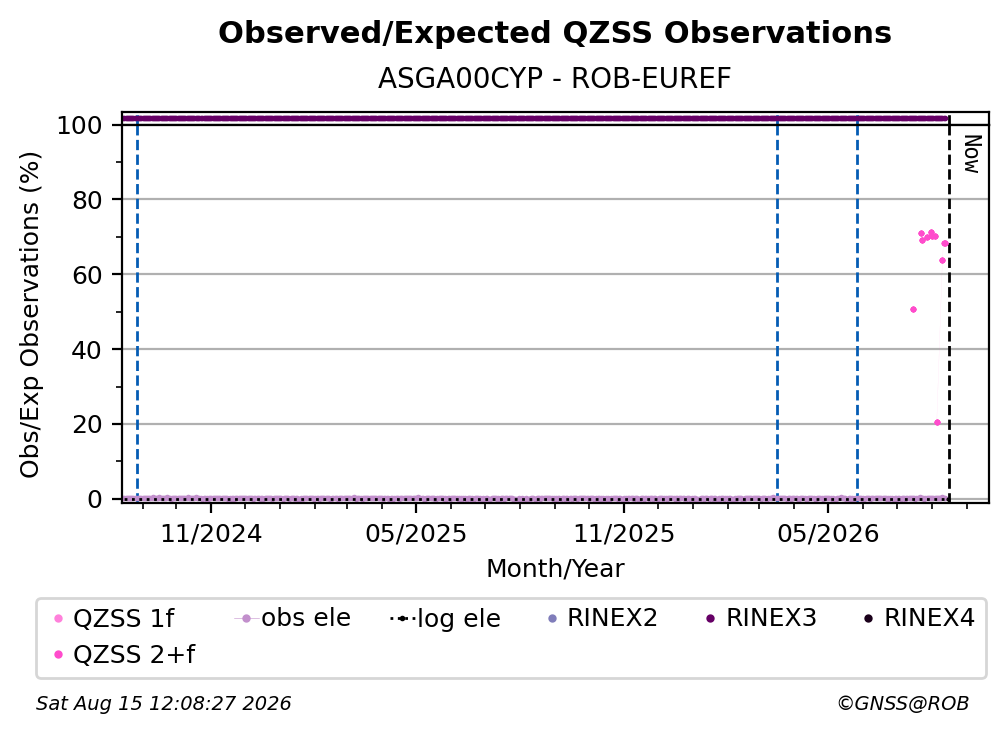 Observed/Expected QZSS Observations
ASGA00CYP - ROB-EUREF

Obs/Exp Observations (%)
100
80
60
40
20
0

Now

11/2024
05/2025
11/2025
05/2026
Month/Year

QZSS 1f
obs ele
log ele
RINEX2
RINEX3
RINEX4
QZSS 2+f

Sat Aug 15 12:08:27 2026
©GNSS@ROB